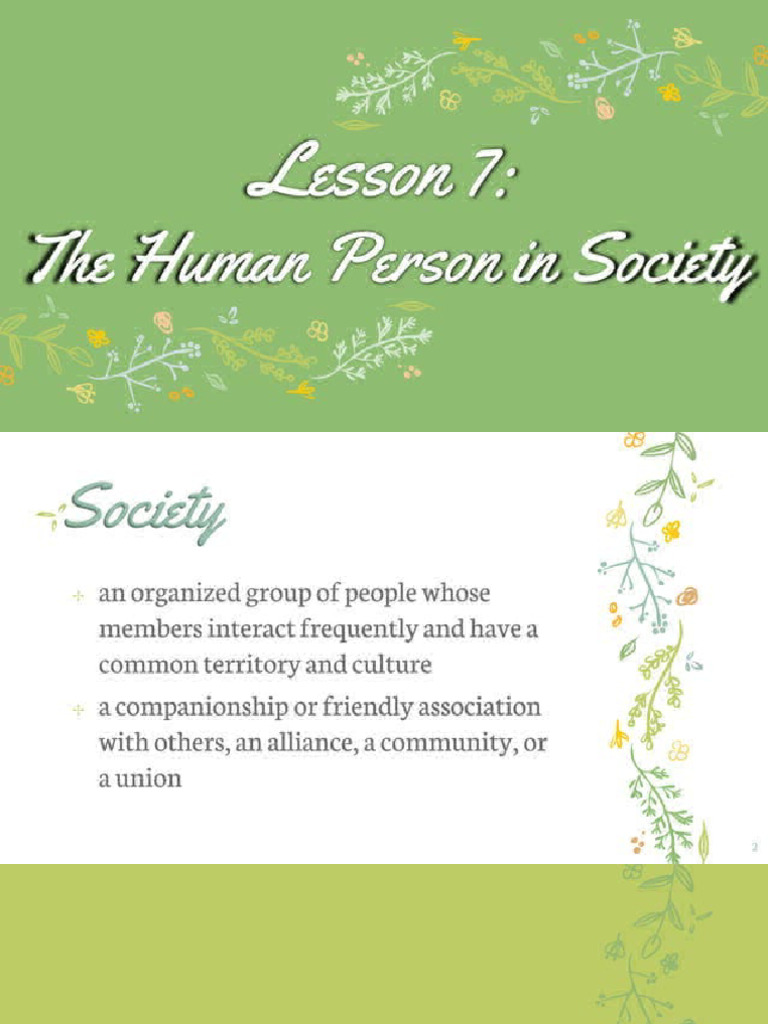 Lesson 7:
The Human Person in Society

Society

+ an organized group of people whose members interact frequently and have a common territory and culture
+ a companionship or friendly association with others, an alliance, a community, or a union

2